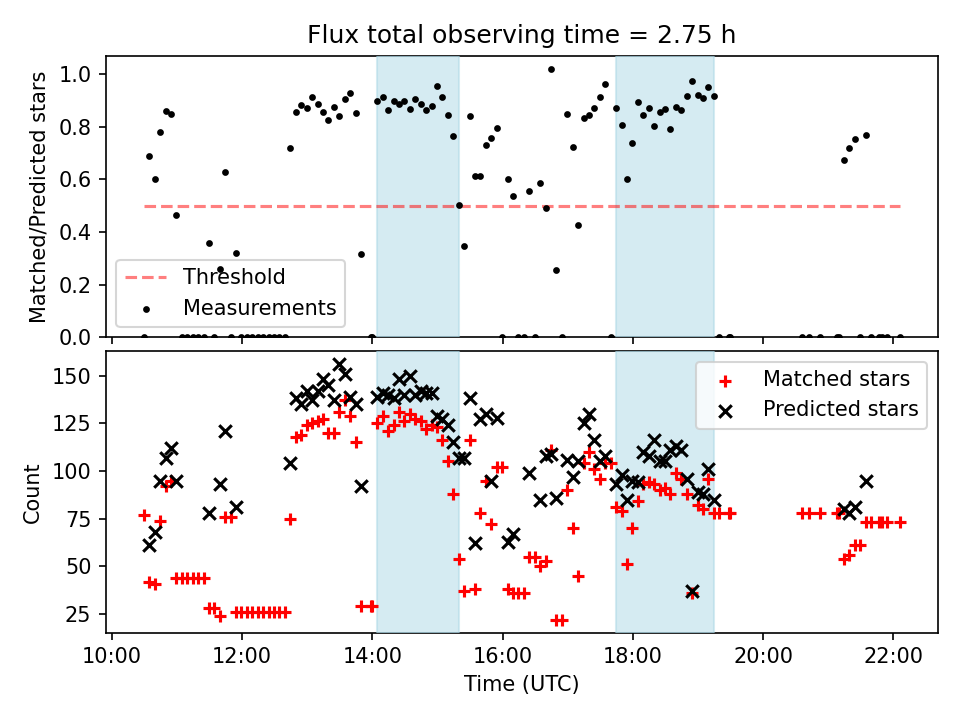 Flux total observing time = 2.75 h

Matched/Predicted stars

1.0
0.8
0.6
0.4
0.2
0.0

Threshold
Measurements

Count

150
125
100
75
50
25

Matched stars
Predicted stars

10:00
12:00
14:00
16:00
18:00
20:00
22:00

Time (UTC)